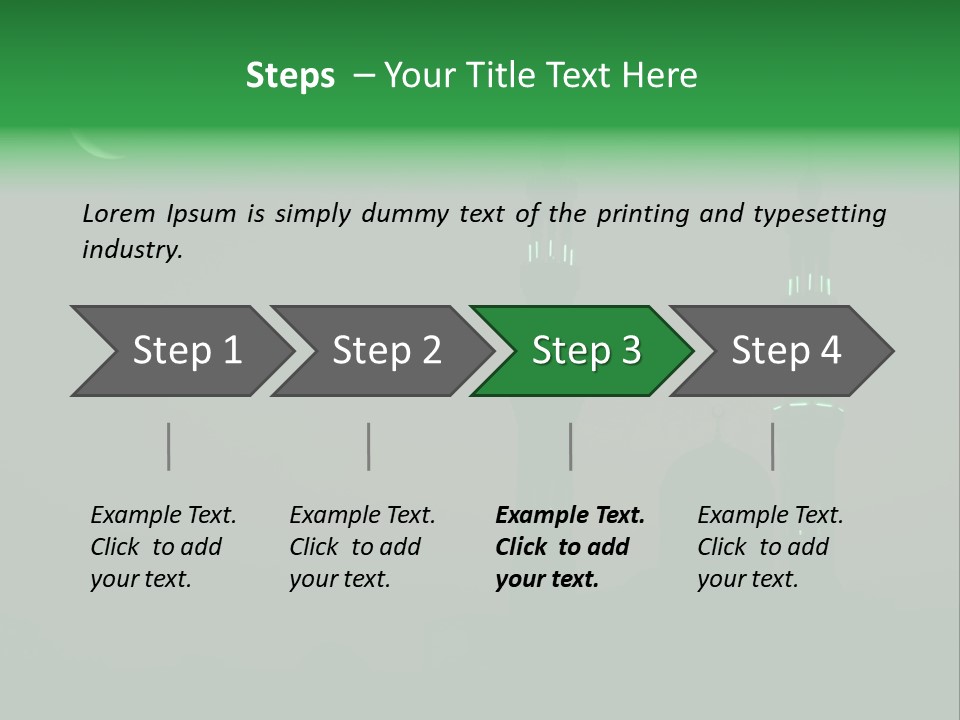 Steps – Your Title Text Here

Lorem Ipsum is simply dummy text of the printing and typesetting industry.

Step 1

Step 2

Step 3

Step 4

Example Text. Click to add your text.

Example Text. Click to add your text.

Example Text. Click to add your text.

Example Text. Click to add your text.